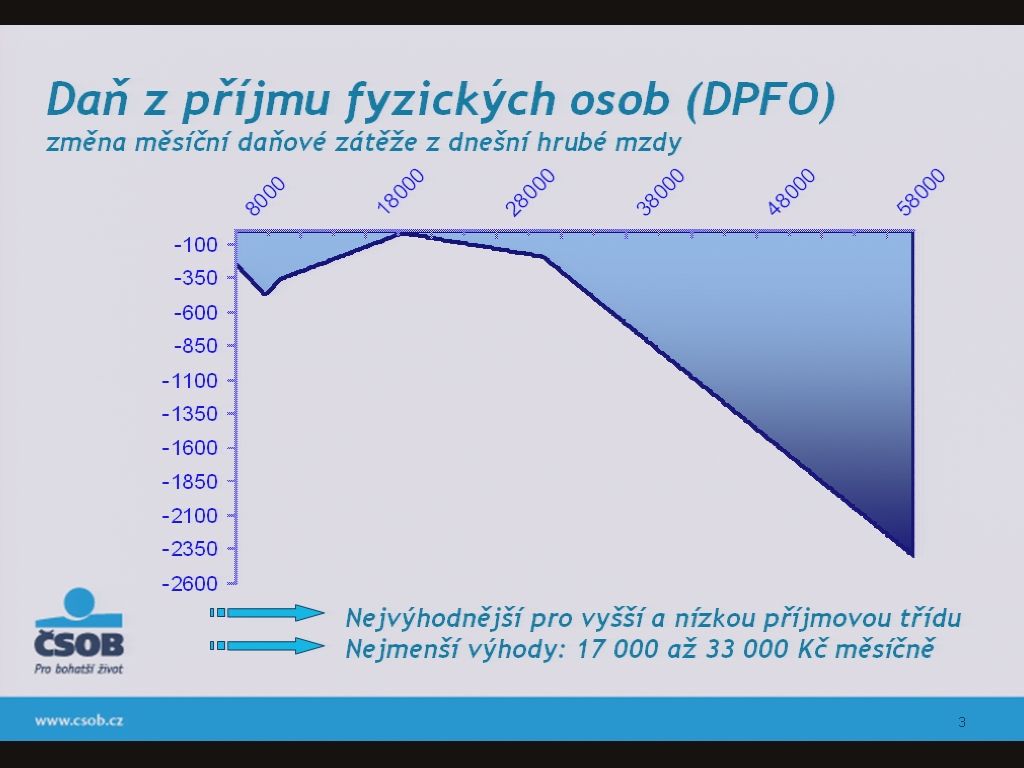 Daň z příjmu fyzických osob (DPFO)
změna měsíční daňové zátěže z dnešní hrubé mzdy

8000 18000 28000 38000 48000 58000

-100
-350
-600
-850
-1100
-1350
-1600
-1850
-2100
-2350
-2600

Nejvýhodnější pro vyšší a nízkou příjmovou třídu
Nejmenší výhody: 17 000 až 33 000 Kč měsíčně

ČSOB
Pro bohatší život

www.csob.cz

3